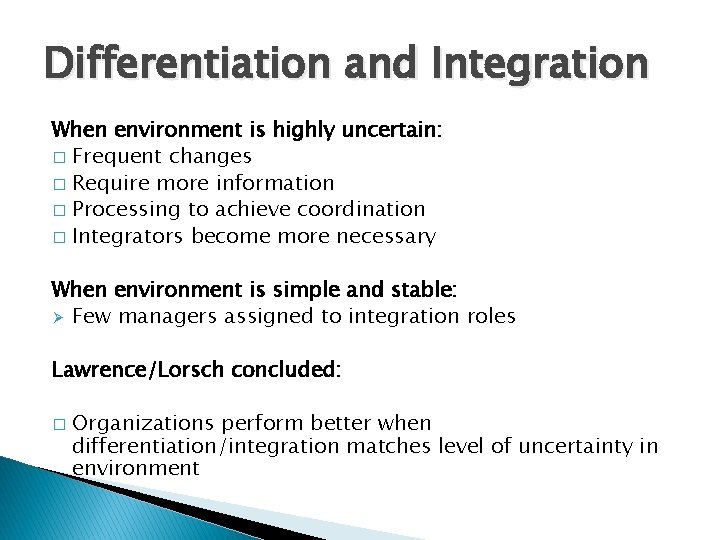 Differentiation and Integration

When environment is highly uncertain:
□ Frequent changes
□ Require more information
□ Processing to achieve coordination
□ Integrators become more necessary

When environment is simple and stable:
➢ Few managers assigned to integration roles

Lawrence/Lorsch concluded:

□ Organizations perform better when differentiation/integration matches level of uncertainty in environment